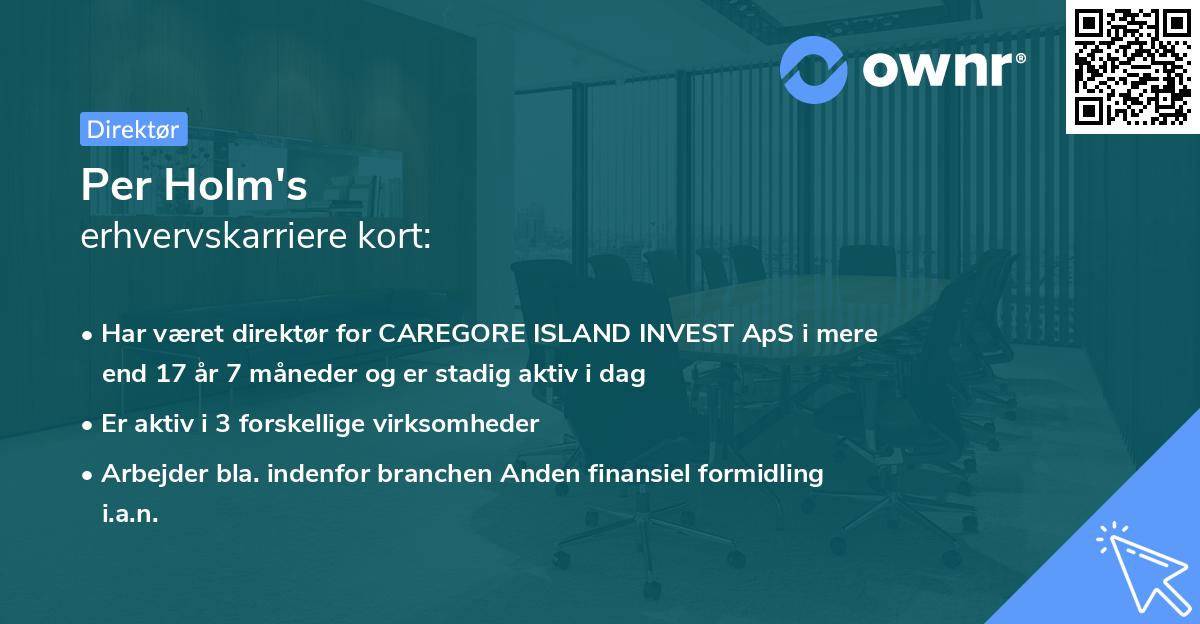 ownr®

Direktør

Per Holm's
erhvervskarriere kort:

• Har været direktør for CAREGORE ISLAND INVEST ApS i mere end 17 år 7 måneder og er stadig aktiv i dag

• Er aktiv i 3 forskellige virksomheder

• Arbejder bla. indenfor branchen Anden finansiel formidling i.a.n.